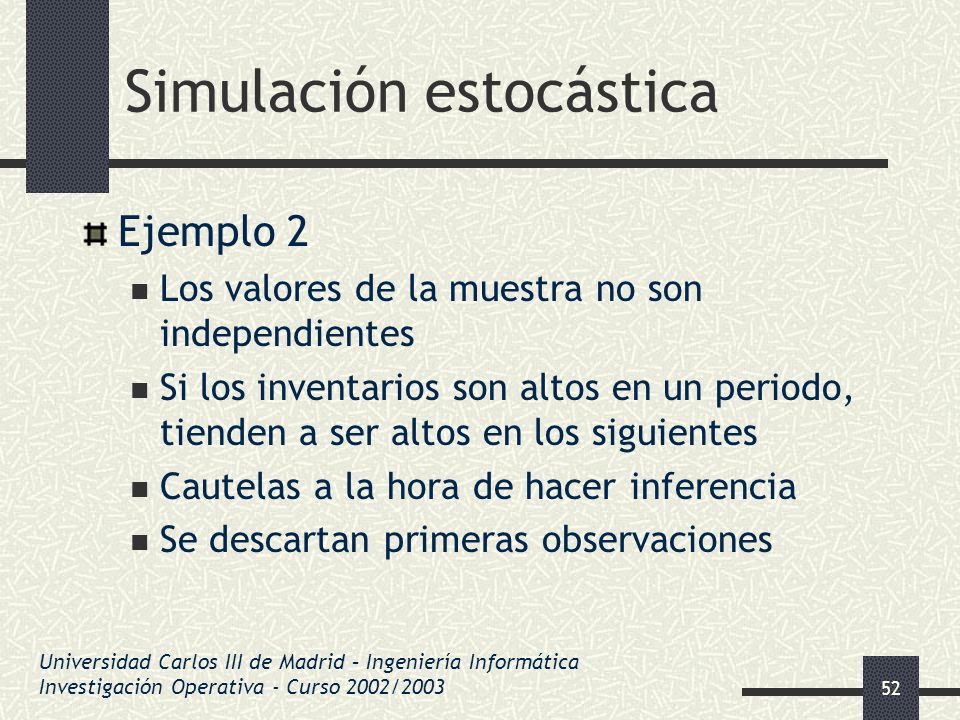 Simulación estocástica

Ejemplo 2

Los valores de la muestra no son independientes

Si los inventarios son altos en un periodo, tienden a ser altos en los siguientes

Cautelas a la hora de hacer inferencia

Se descartan primeras observaciones

Universidad Carlos III de Madrid – Ingeniería Informática
Investigación Operativa - Curso 2002/2003

52